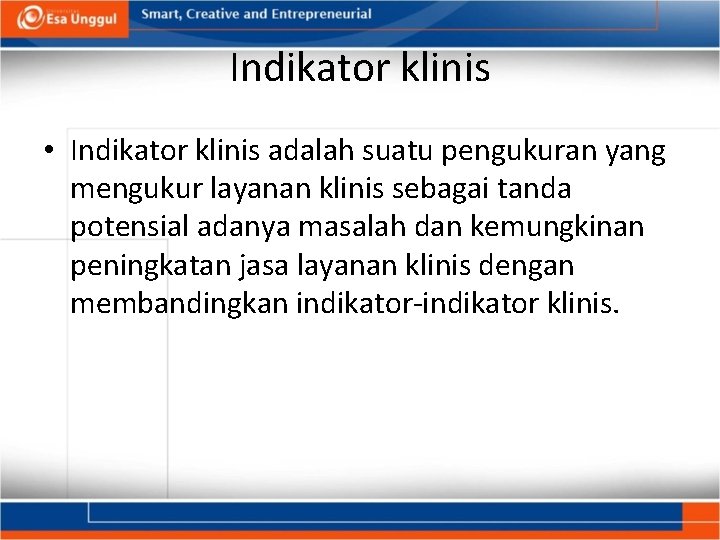 Esa Unggul

Smart, Creative and Entrepreneurial

Indikator klinis

• Indikator klinis adalah suatu pengukuran yang mengukur layanan klinis sebagai tanda potensial adanya masalah dan kemungkinan peningkatan jasa layanan klinis dengan membandingkan indikator-indikator klinis.